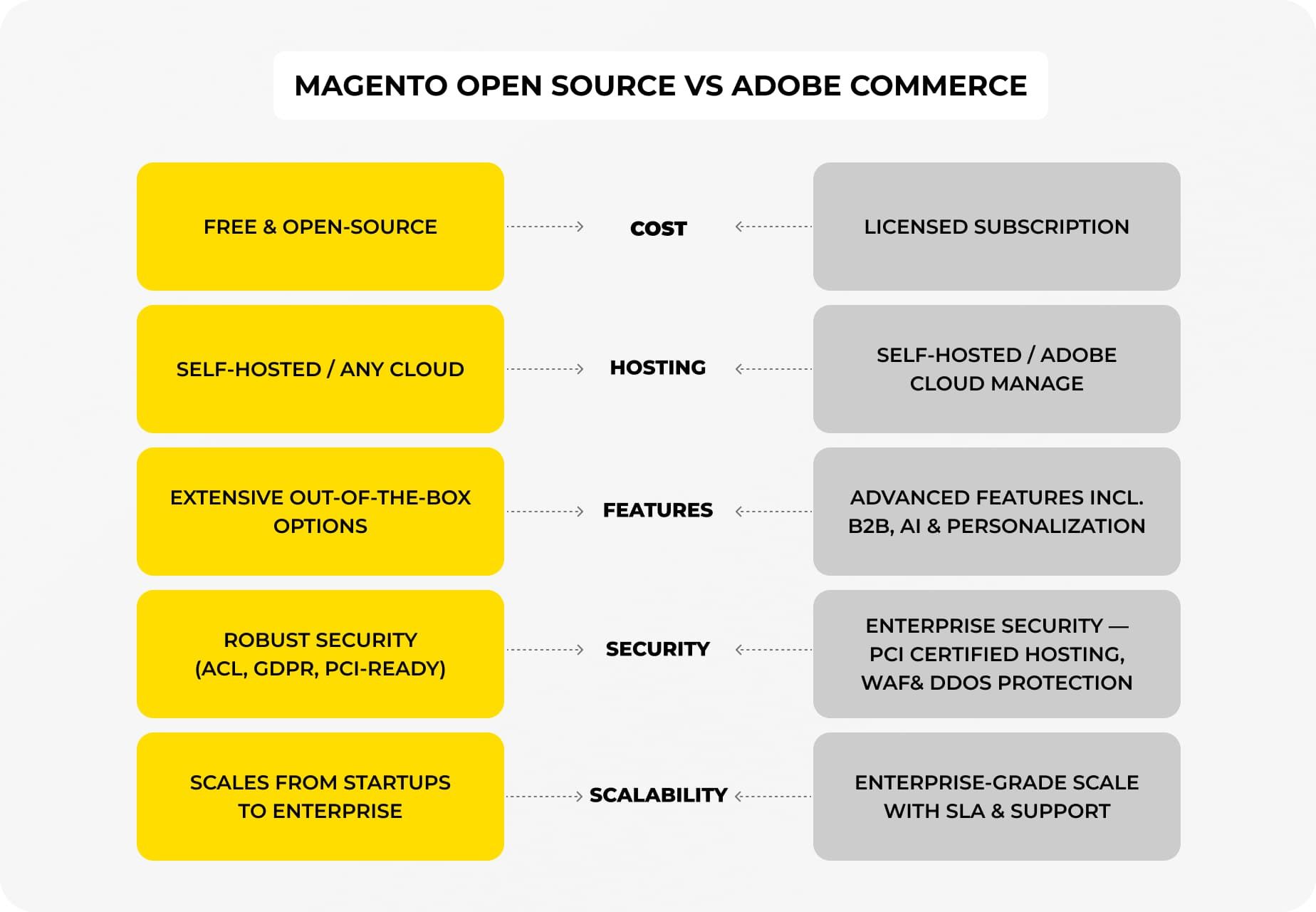 MAGENTO OPEN SOURCE VS ADOBE COMMERCE

FREE & OPEN-SOURCE

COST

LICENSED SUBSCRIPTION

SELF-HOSTED / ANY CLOUD

HOSTING

SELF-HOSTED / ADOBE CLOUD MANAGE

EXTENSIVE OUT-OF-THE-BOX OPTIONS

FEATURES

ADVANCED FEATURES INCL. B2B, AI & PERSONALIZATION

ROBUST SECURITY (ACL, GDPR, PCI-READY)

SECURITY

ENTERPRISE SECURITY — PCI CERTIFIED HOSTING, WAF& DDOS PROTECTION

SCALES FROM STARTUPS TO ENTERPRISE

SCALABILITY

ENTERPRISE-GRADE SCALE WITH SLA & SUPPORT